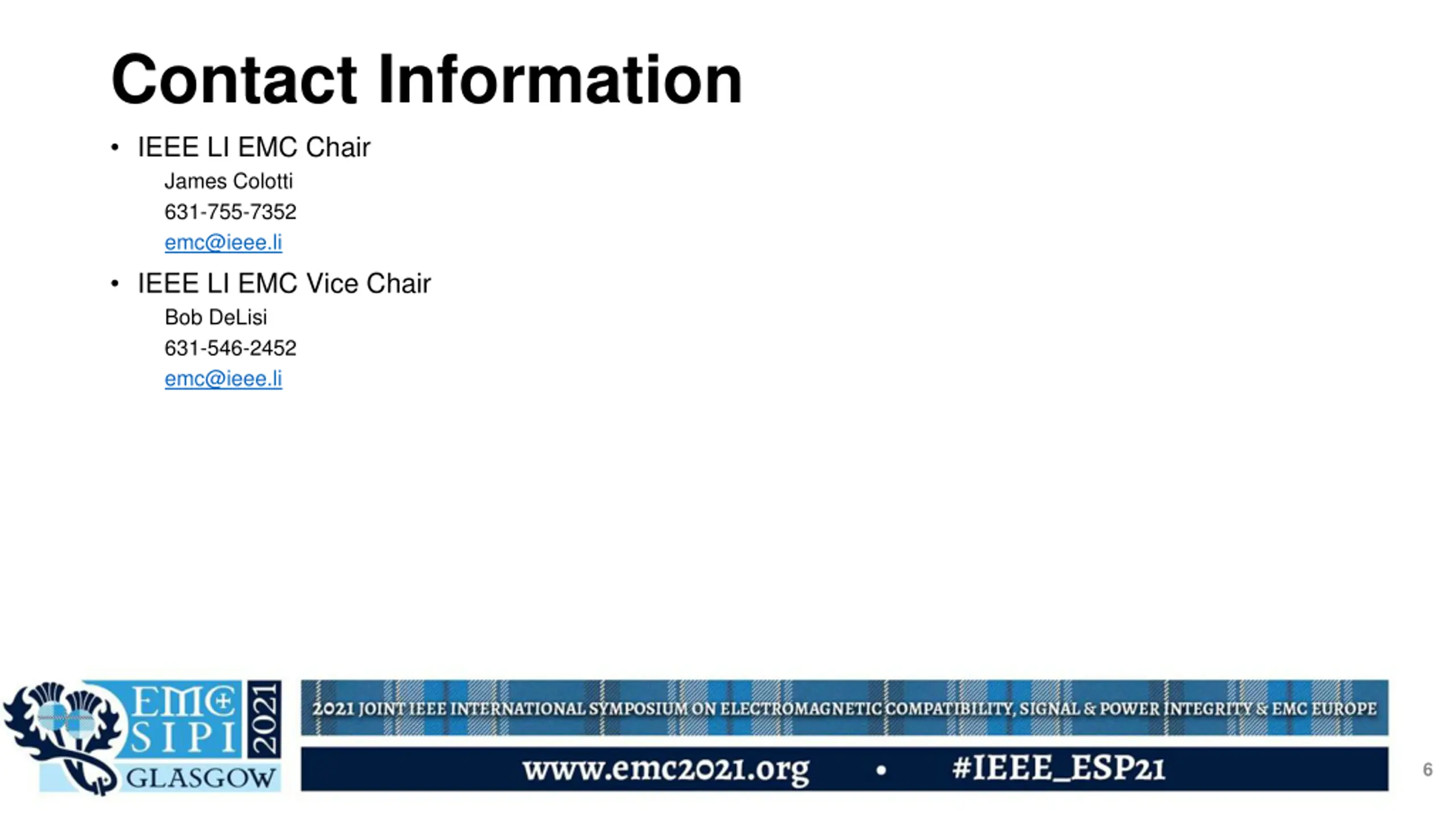 Contact Information

• IEEE LI EMC Chair

James Colotti
631-755-7352
emc@ieee.li

• IEEE LI EMC Vice Chair

Bob DeLisi
631-546-2452
emc@ieee.li

EMC+ SIPI 2021 GLASGOW

2021 JOINT IEEE INTERNATIONAL SYMPOSIUM ON ELECTROMAGNETIC COMPATIBILITY, SIGNAL & POWER INTEGRITY & EMC EUROPE

www.emc2021.org • #IEEE_ESP21

6